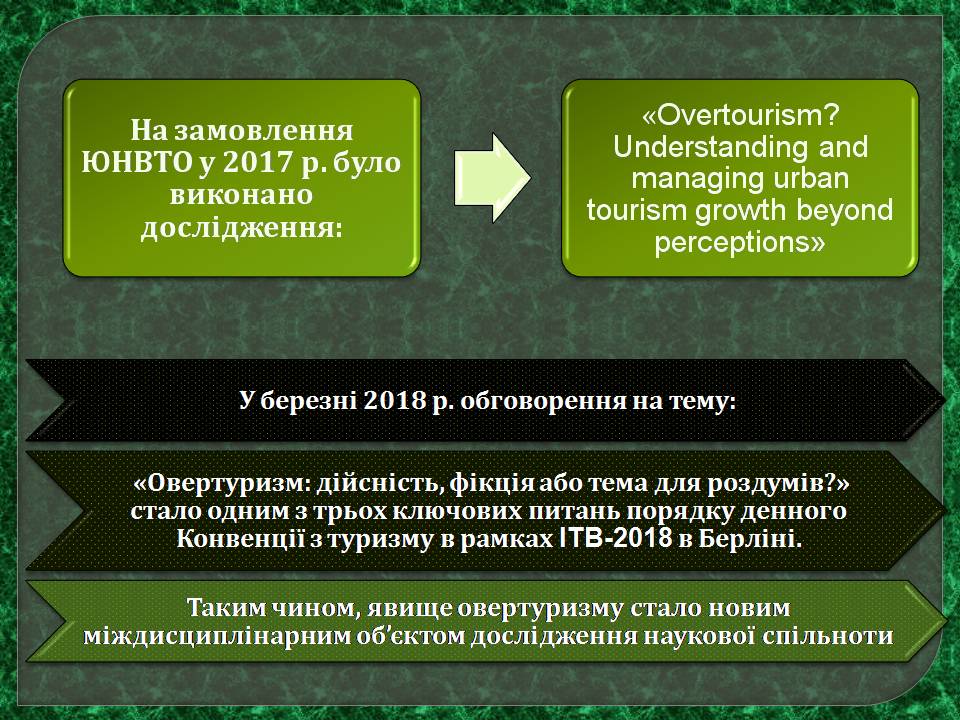 На замовлення ЮНВТО у 2017 р. було виконано дослідження:

«Overtourism? Understanding and managing urban tourism growth beyond perceptions»

У березні 2018 р. обговорення на тему:

«Овертуризм: дійсність, фікція або тема для роздумів?» стало одним з трьох ключових питань порядку денного Конвенції з туризму в рамках ITB-2018 в Берліні.

Таким чином, явище овертуризму стало новим міждисциплінарним об'єктом дослідження наукової спільноти